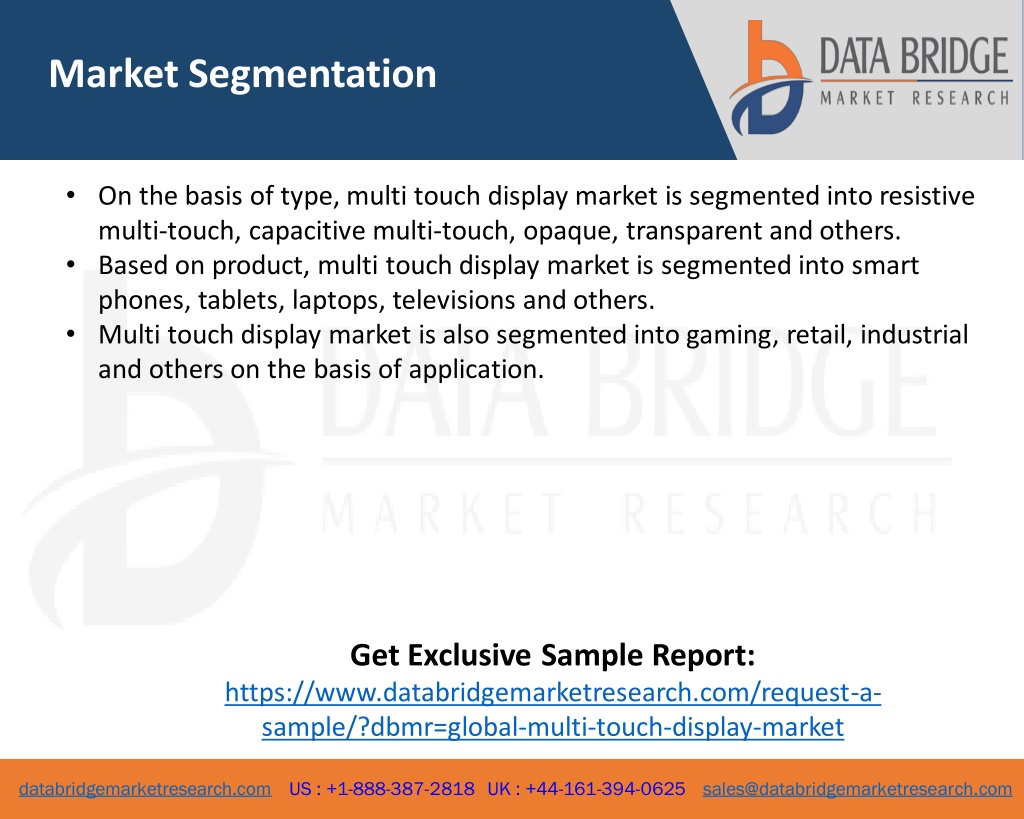 Market Segmentation

DATA BRIDGE
MARKET RESEARCH

• On the basis of type, multi touch display market is segmented into resistive multi-touch, capacitive multi-touch, opaque, transparent and others.
• Based on product, multi touch display market is segmented into smart phones, tablets, laptops, televisions and others.
• Multi touch display market is also segmented into gaming, retail, industrial and others on the basis of application.

DATA BRIDGE
MARKET RESEARCH

Get Exclusive Sample Report:
https://www.databridgemarketresearch.com/request-a-sample/?dbmr=global-multi-touch-display-market

databridgemarketresearch.com US : +1-888-387-2818 UK : +44-161-394-0625 sales@databridgemarketresearch.com